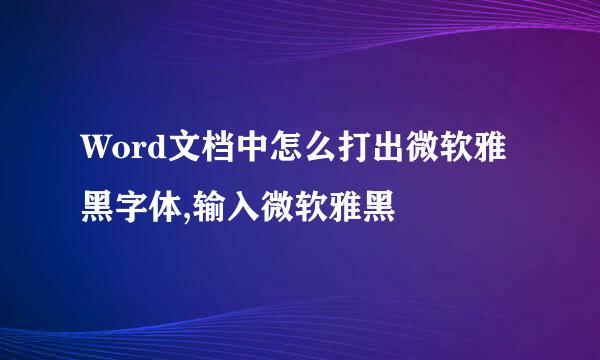 Word文档中怎么打出微软雅黑字体,输入微软雅黑